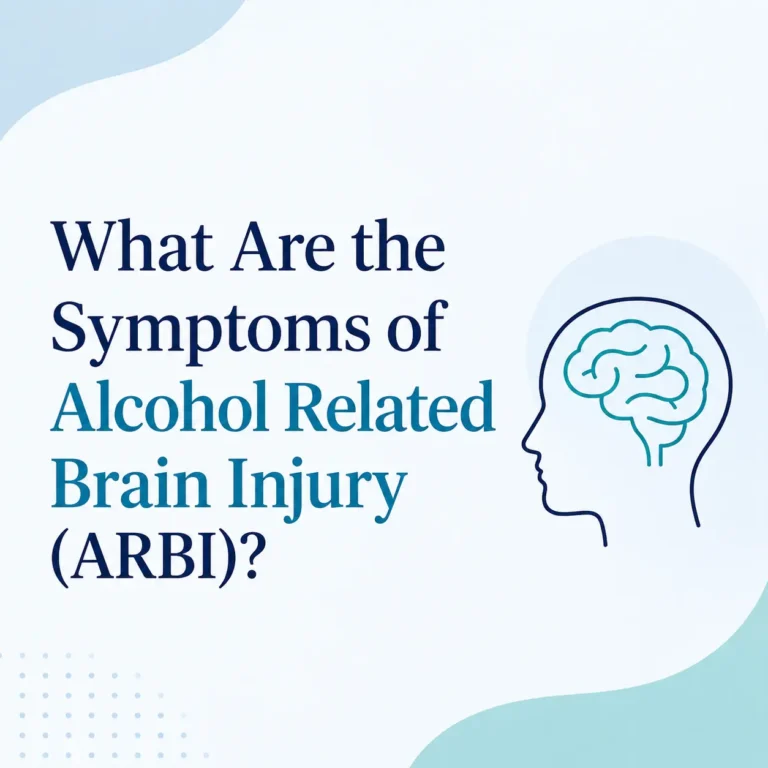 What Are the Symptoms of Alcohol Related Brain Injury (ARBI)?